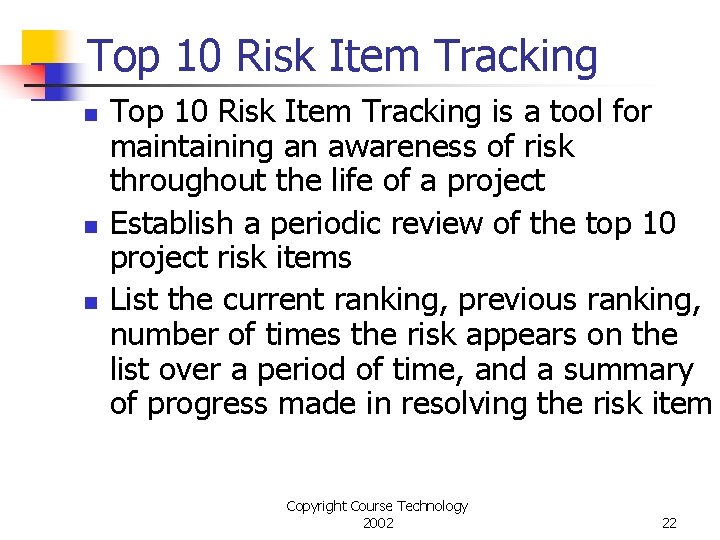 Top 10 Risk Item Tracking

- Top 10 Risk Item Tracking is a tool for maintaining an awareness of risk throughout the life of a project
- Establish a periodic review of the top 10 project risk items
- List the current ranking, previous ranking, number of times the risk appears on the list over a period of time, and a summary of progress made in resolving the risk item

Copyright Course Technology 2002

22